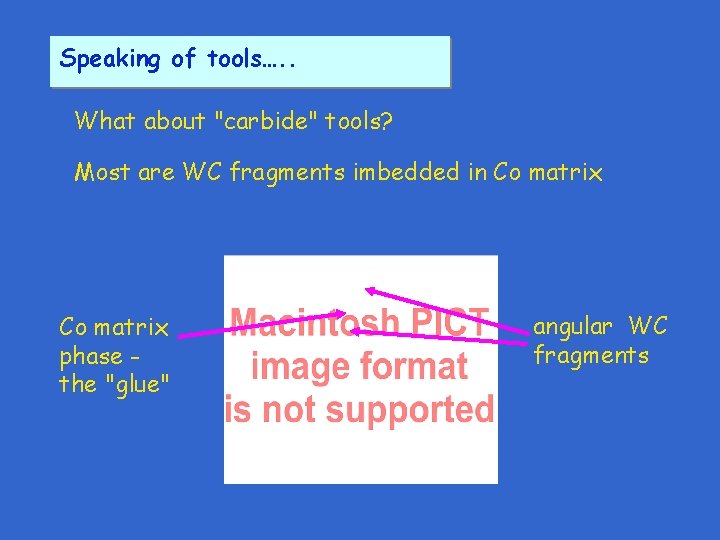 Speaking of tools…..

What about "carbide" tools?

Most are WC fragments imbedded in Co matrix

Co matrix phase - the "glue"

Macintosh PICT image format is not supported

angular WC fragments